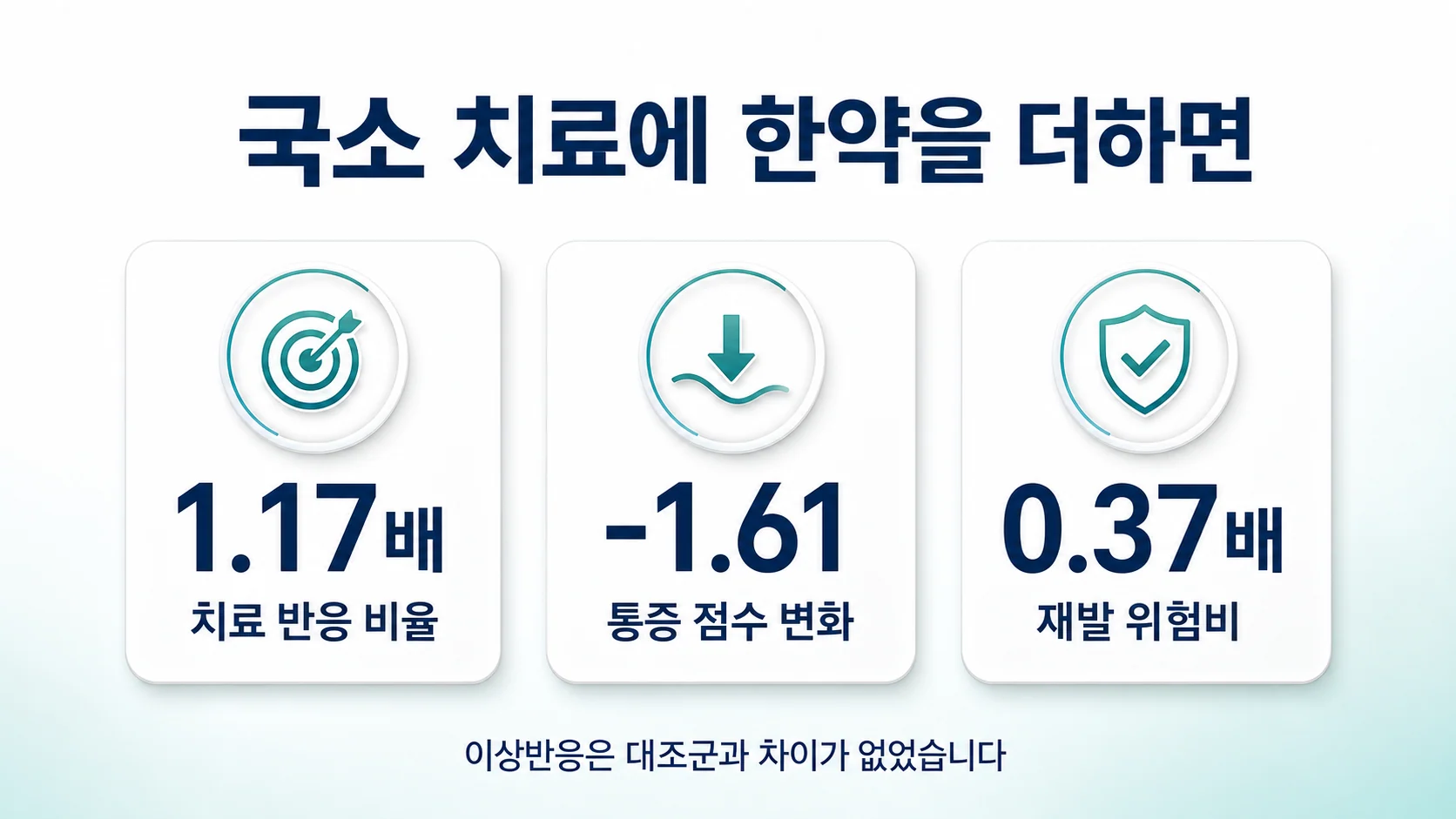 국소 치료에 한약을 더하면

1.17배
치료 반응 비율

-1.61
통증 점수 변화

0.37배
재발 위험비

이상반응은 대조군과 차이가 없었습니다